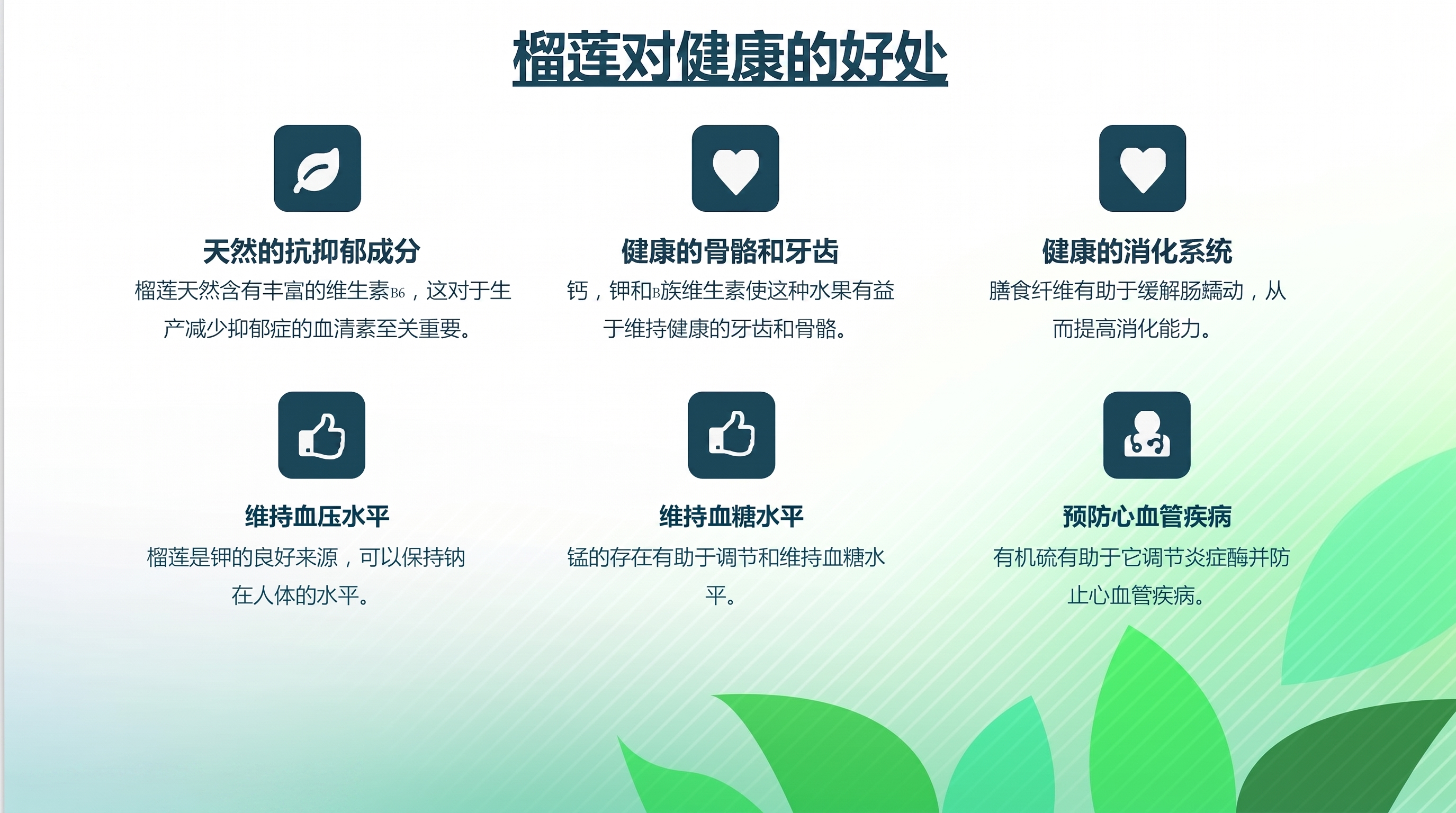 榴莲对健康的好处

天然的抗抑郁成分

榴莲天然含有丰富的维生素B6，这对于生产减少抑郁症的血清素至关重要。

健康的骨骼和牙齿

钙，钾和B族维生素使这种水果有益于维持健康的牙齿和骨骼。

健康的消化系统

膳食纤维有助于缓解肠蠕动，从而提高消化能力。

维持血压水平

榴莲是钾的良好来源，可以保持钠在人体的水平。

维持血糖水平

锰的存在有助于调节和维持血糖水平。

预防心血管疾病

有机硫有助于它调节炎症酶并防止心血管疾病。